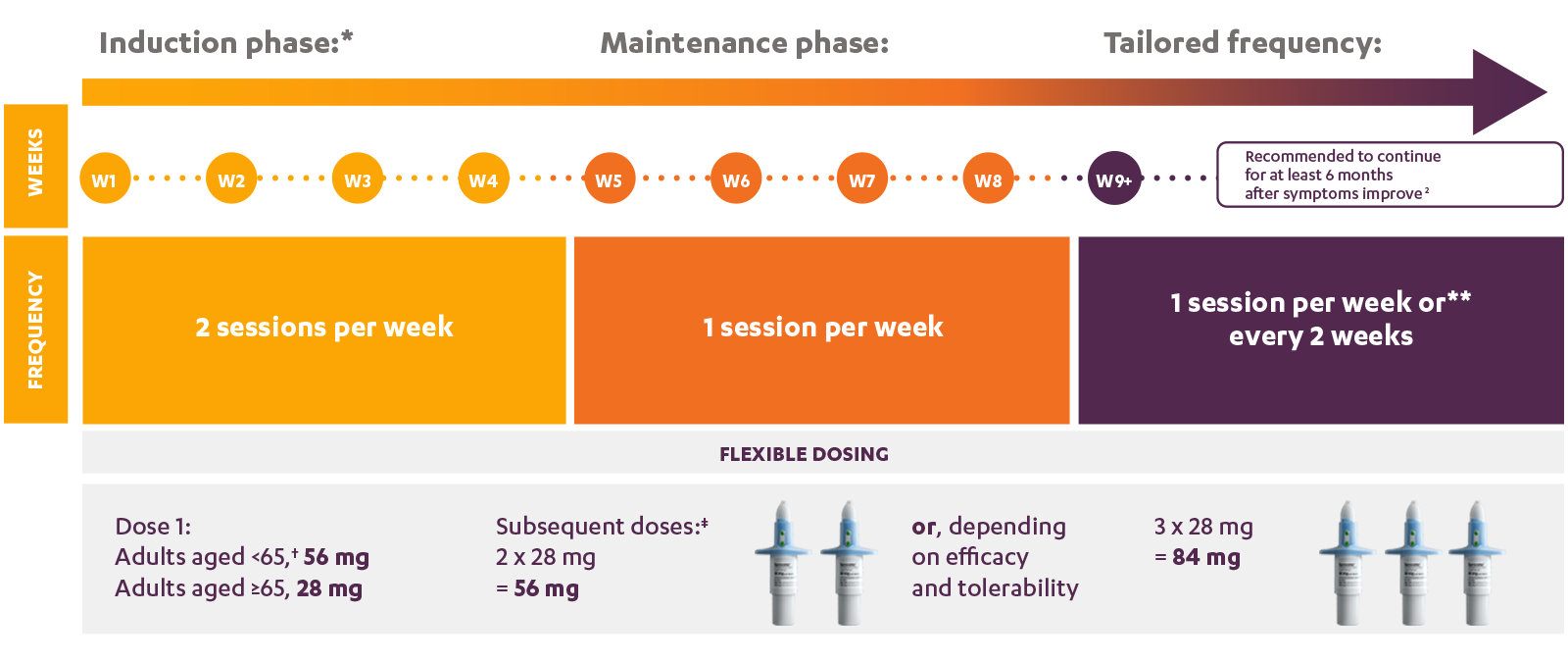 Induction phase:* Maintenance phase: Tailored frequency:

WEEKS

W1 W2 W3 W4 W5 W6 W7 W8 W9+

Recommended to continue for at least 6 months after symptoms improve²

FREQUENCY

2 sessions per week

1 session per week

1 session per week or** every 2 weeks

FLEXIBLE DOSING

Dose 1:
Adults aged <65,† 56 mg
Adults aged ≥65, 28 mg

Subsequent doses:‡
2 x 28 mg
= 56 mg

or, depending on efficacy and tolerability

3 x 28 mg
= 84 mg